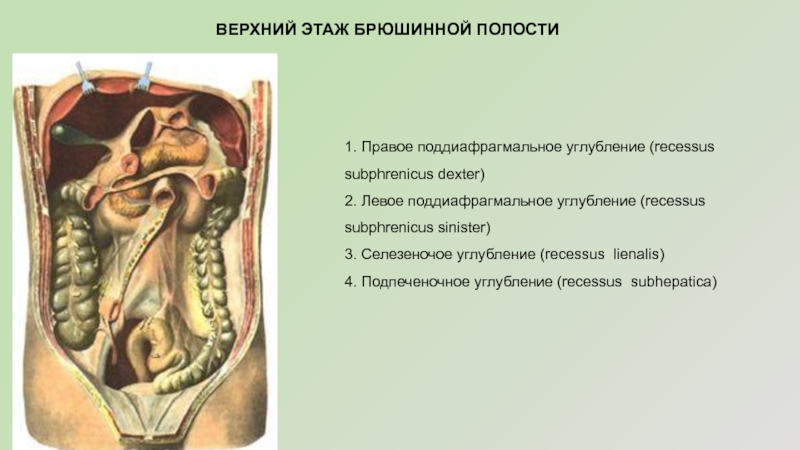 ВЕРХНИЙ ЭТАЖ БРЮШИННОЙ ПОЛОСТИ

1. Правое поддиафрагмальное углубление (recessus subphrenicus dexter)

2. Левое поддиафрагмальное углубление (recessus subphrenicus sinister)

3. Селезеночое углубление (recessus lienalis)

4. Подпеченочное углубление (recessus subhepatica)